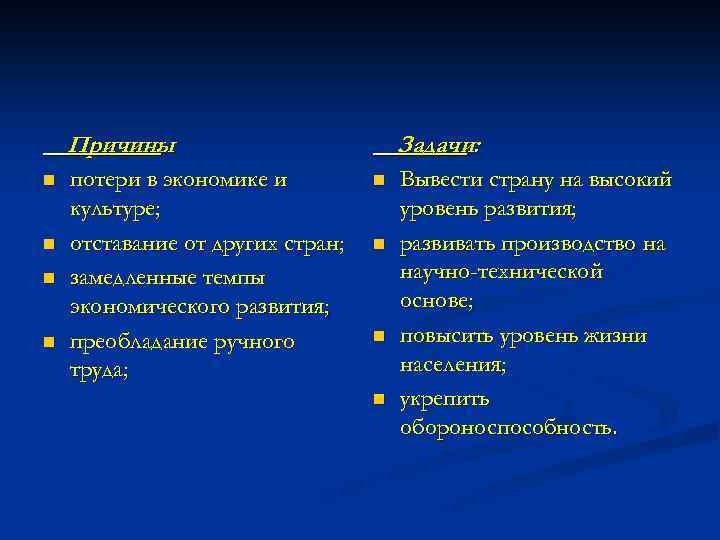 Причины

- потери в экономике и культуре;
- отставание от других стран;
- замедленные темпы экономического развития;
- преобладание ручного труда;

Задачи:

- Вывести страну на высокий уровень развития;
- развивать производство на научно-технической основе;
- повысить уровень жизни населения;
- укрепить обороноспособность.